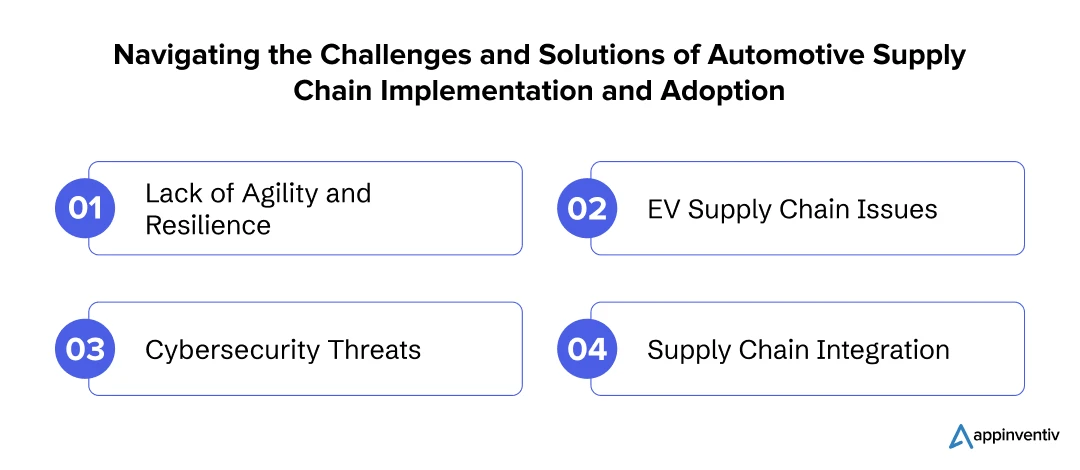 Navigating the Challenges and Solutions of Automotive Supply Chain Implementation and Adoption

01 Lack of Agility and Resilience

02 EV Supply Chain Issues

03 Cybersecurity Threats

04 Supply Chain Integration

appinventiv